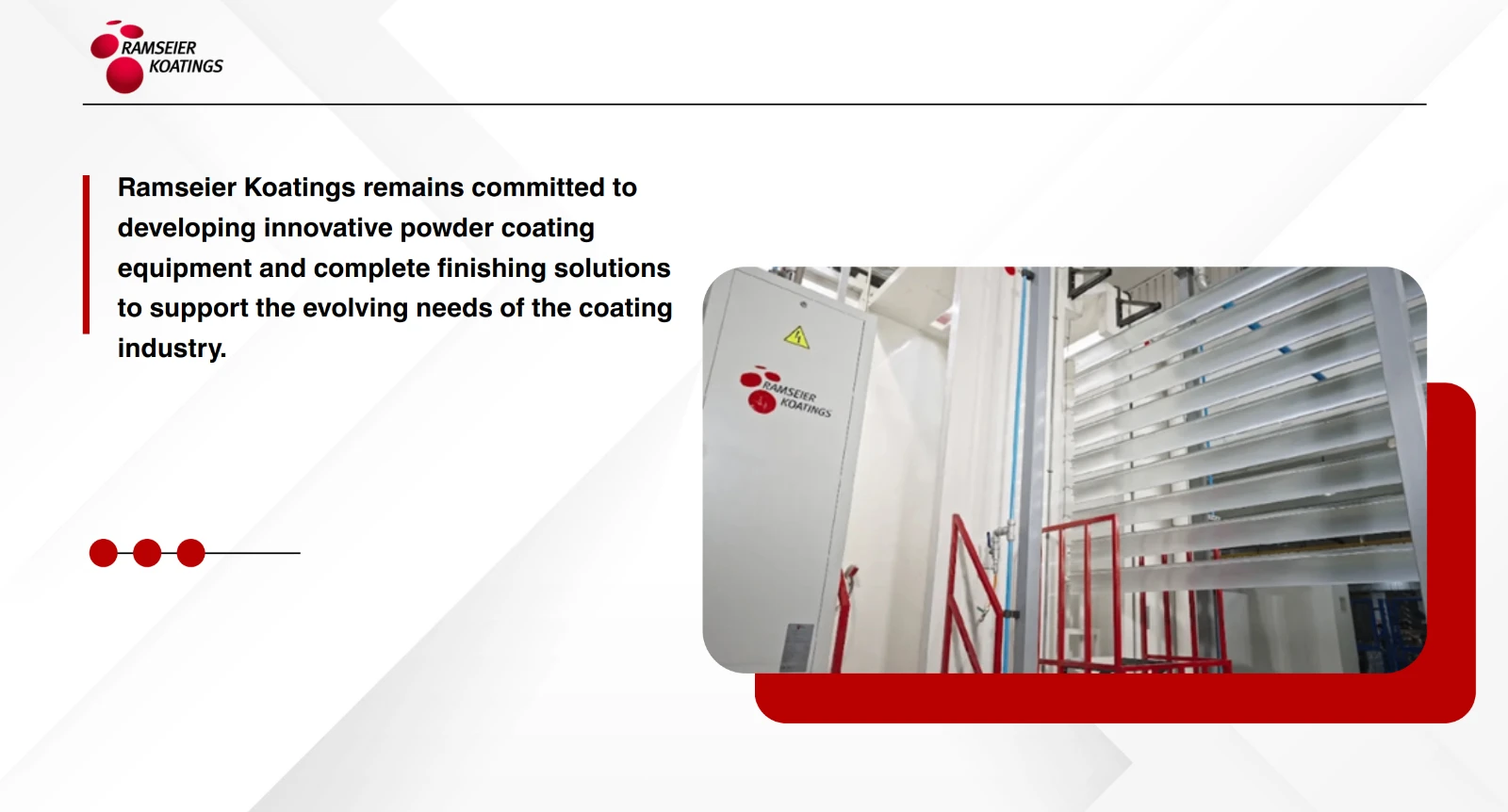 RAMSEIER
KOATINGS

Ramseier Koatings remains committed to developing innovative powder coating equipment and complete finishing solutions to support the evolving needs of the coating industry.

RAMSEIER
KOATINGS